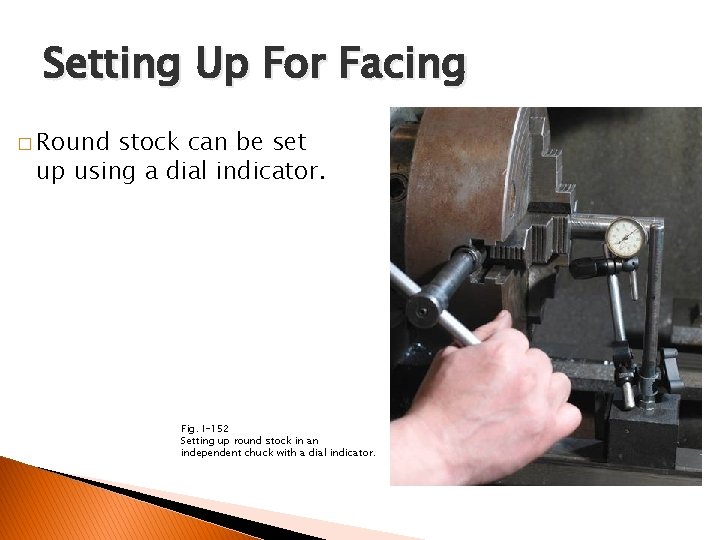 Setting Up For Facing

□ Round stock can be set up using a dial indicator.

Fig. I-152
Setting up round stock in an independent chuck with a dial indicator.